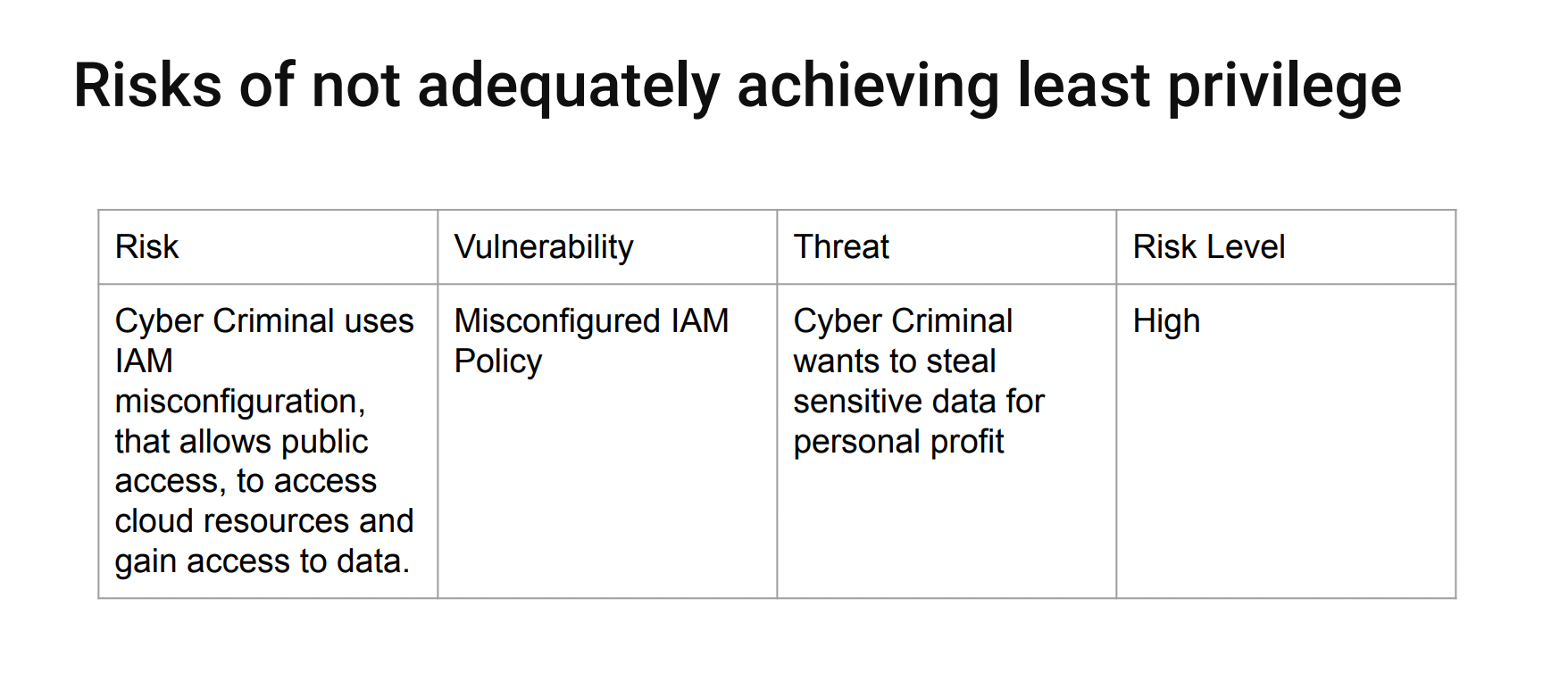 Risks of not adequately achieving least privilege

| Risk | Vulnerability | Threat | Risk Level |
|---|---|---|---|
| Cyber Criminal uses IAM misconfiguration, that allows public access, to access cloud resources and gain access to data. | Misconfigured IAM Policy | Cyber Criminal wants to steal sensitive data for personal profit | High |